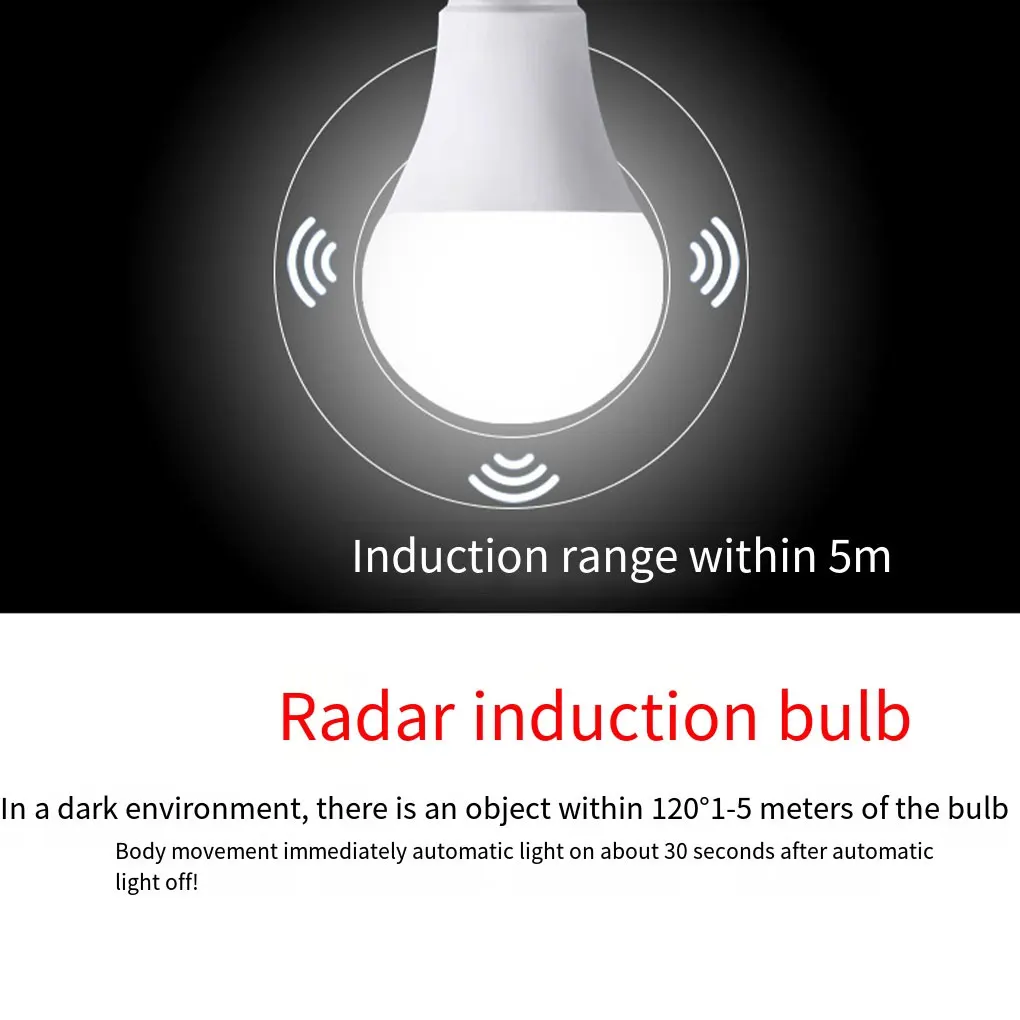 Induction range within 5m

Radar induction bulb

In a dark environment, there is an object within 120°1-5 meters of the bulb

Body movement immediately automatic light on about 30 seconds after automatic light off!